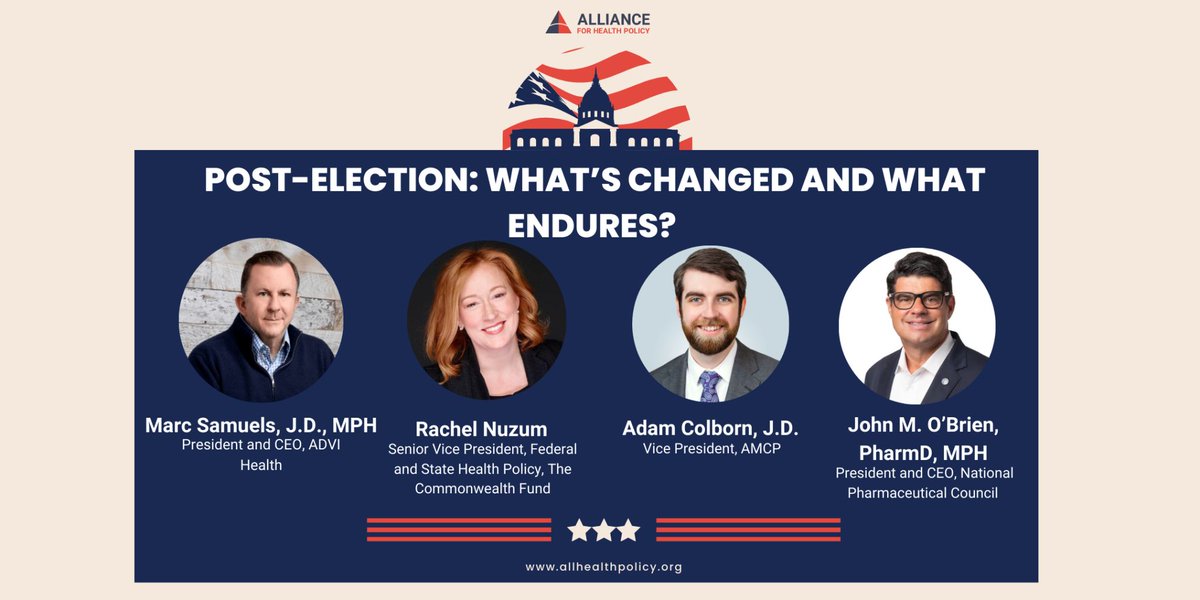 ALLIANCE
FOR HEALTH POLICY

POST-ELECTION: WHAT'S CHANGED AND WHAT ENDURES?

Marc Samuels, J.D., MPH
President and CEO, ADVI Health

Rachel Nuzum
Senior Vice President, Federal and State Health Policy, The Commonwealth Fund

Adam Colborn, J.D.
Vice President, AMCP

John M. O'Brien, PharmD, MPH
President and CEO, National Pharmaceutical Council

www.allhealthpolicy.org